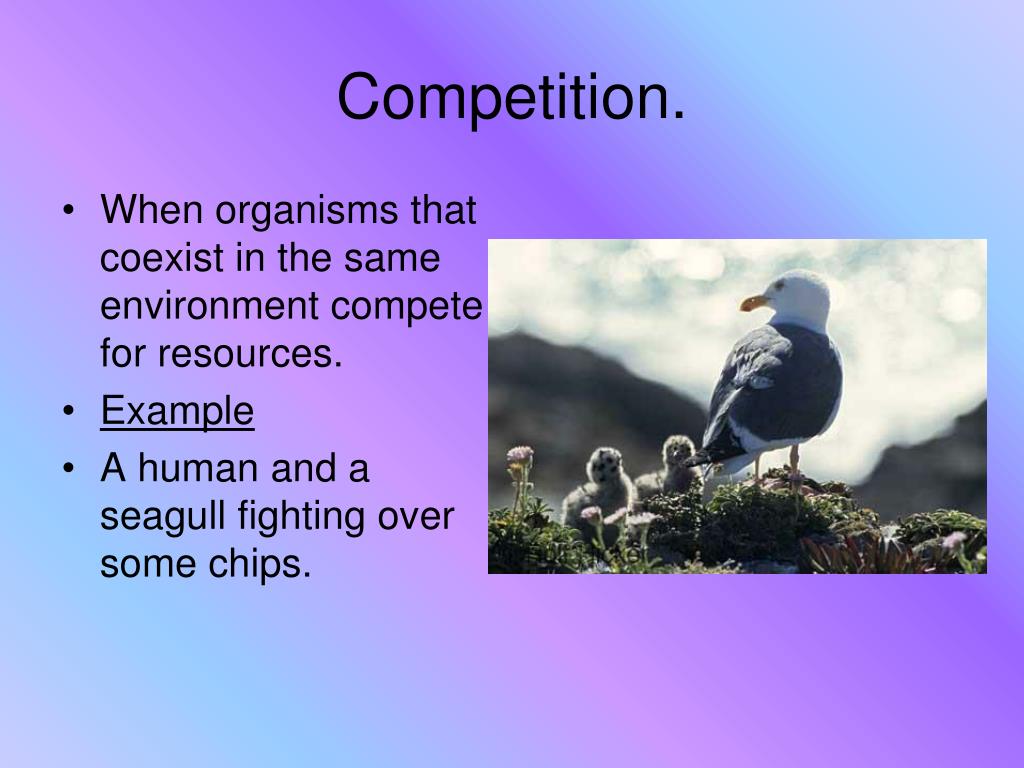 Competition.

• When organisms that coexist in the same environment compete for resources.
• Example
• A human and a seagull fighting over some chips.